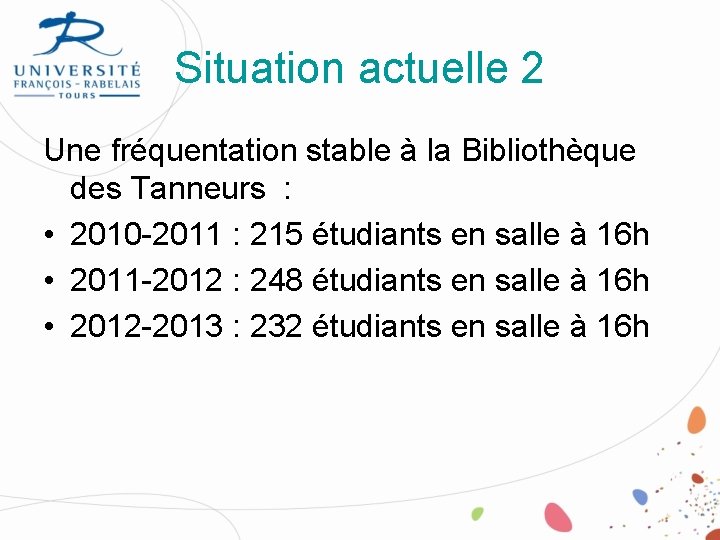 UNIVERSITÉ
FRANÇOIS - RABELAIS
TOURS

Situation actuelle 2

Une fréquentation stable à la Bibliothèque des Tanneurs :
• 2010-2011 : 215 étudiants en salle à 16h
• 2011-2012 : 248 étudiants en salle à 16h
• 2012-2013 : 232 étudiants en salle à 16h